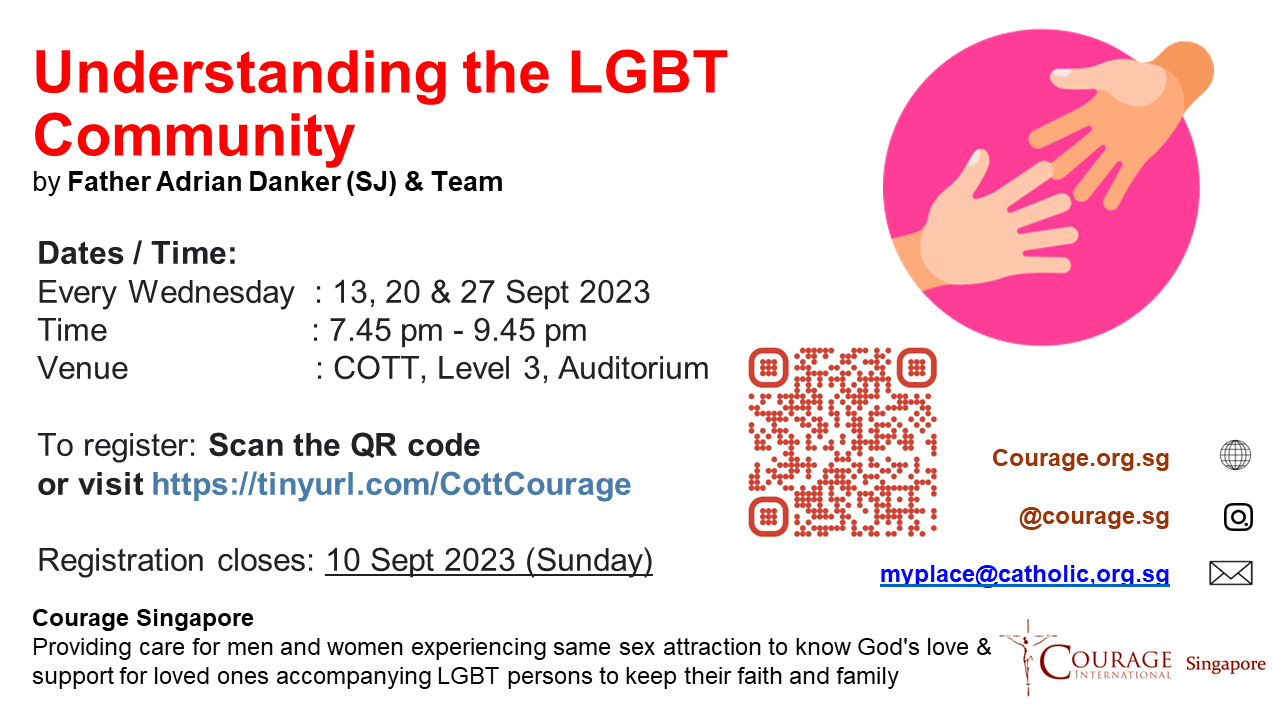 Understanding the LGBT Community

by Father Adrian Danker (SJ) & Team

Dates / Time:
Every Wednesday : 13, 20 & 27 Sept 2023
Time : 7.45 pm - 9.45 pm
Venue : COTT, Level 3, Auditorium

To register: Scan the QR code or visit https://tinyurl.com/CottCourage

Registration closes: 10 Sept 2023 (Sunday)

Courage.org.sg

@courage.sg

myplace@catholic,org.sg

Courage Singapore
Providing care for men and women experiencing same sex attraction to know God's love & support for loved ones accompanying LGBT persons to keep their faith and family

COURAGE INTERNATIONAL Singapore